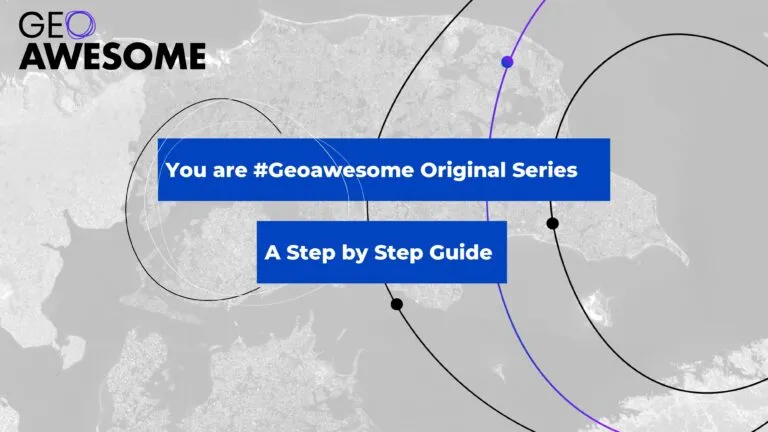 GEO
AWESOME

You are #Geoawesome Original Series

A Step by Step Guide